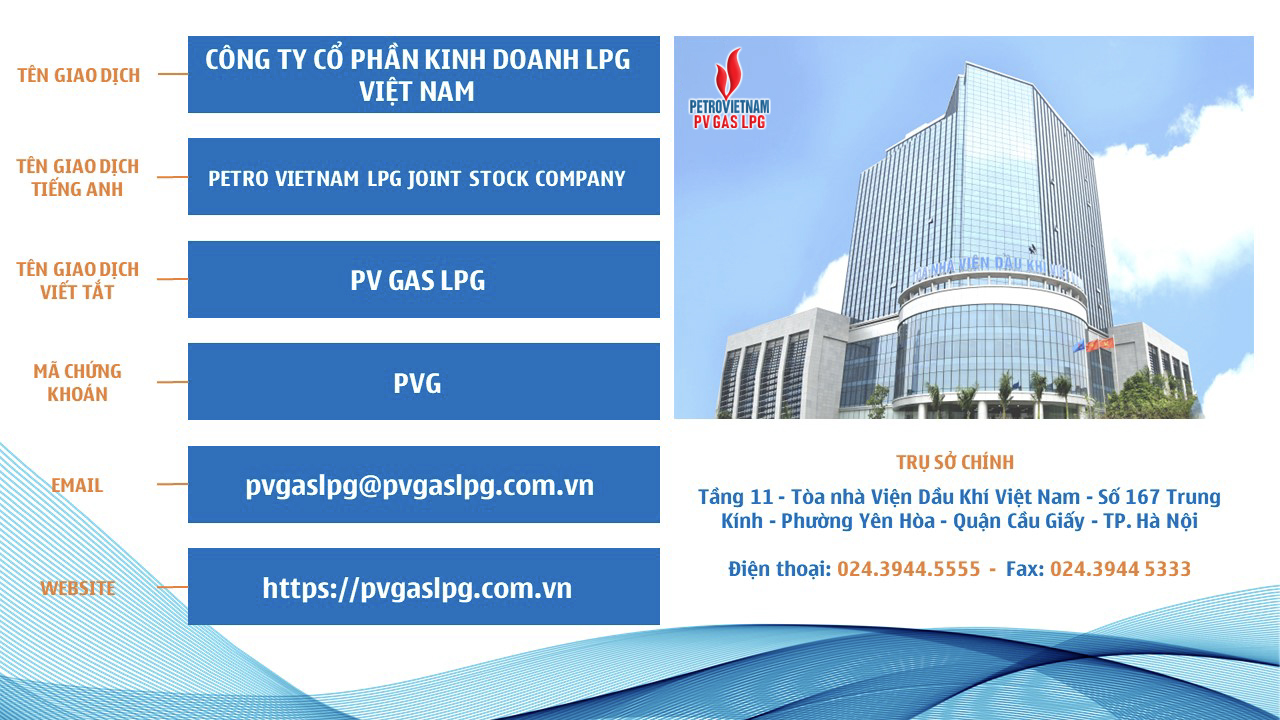 TÊN GIAO DỊCH
CÔNG TY CỔ PHẦN KINH DOANH LPG VIỆT NAM

TÊN GIAO DỊCH TIẾNG ANH
PETRO VIETNAM LPG JOINT STOCK COMPANY

TÊN GIAO DỊCH VIẾT TẮT
PV GAS LPG

MÃ CHỨNG KHOÁN
PVG

EMAIL
pvgaslpg@pvgaslpg.com.vn

WEBSITE
https://pvgaslpg.com.vn

PETROVIETNAM
PV GAS LPG

TÒA NHÀ VIỆN DẦU KHÍ VIỆT NAM

TRỤ SỞ CHÍNH
Tầng 11 - Tòa nhà Viện Dầu Khí Việt Nam - Số 167 Trung Kính - Phường Yên Hòa - Quận Cầu Giấy - TP. Hà Nội

Điện thoại: 024.3944.5555 - Fax: 024.3944 5333